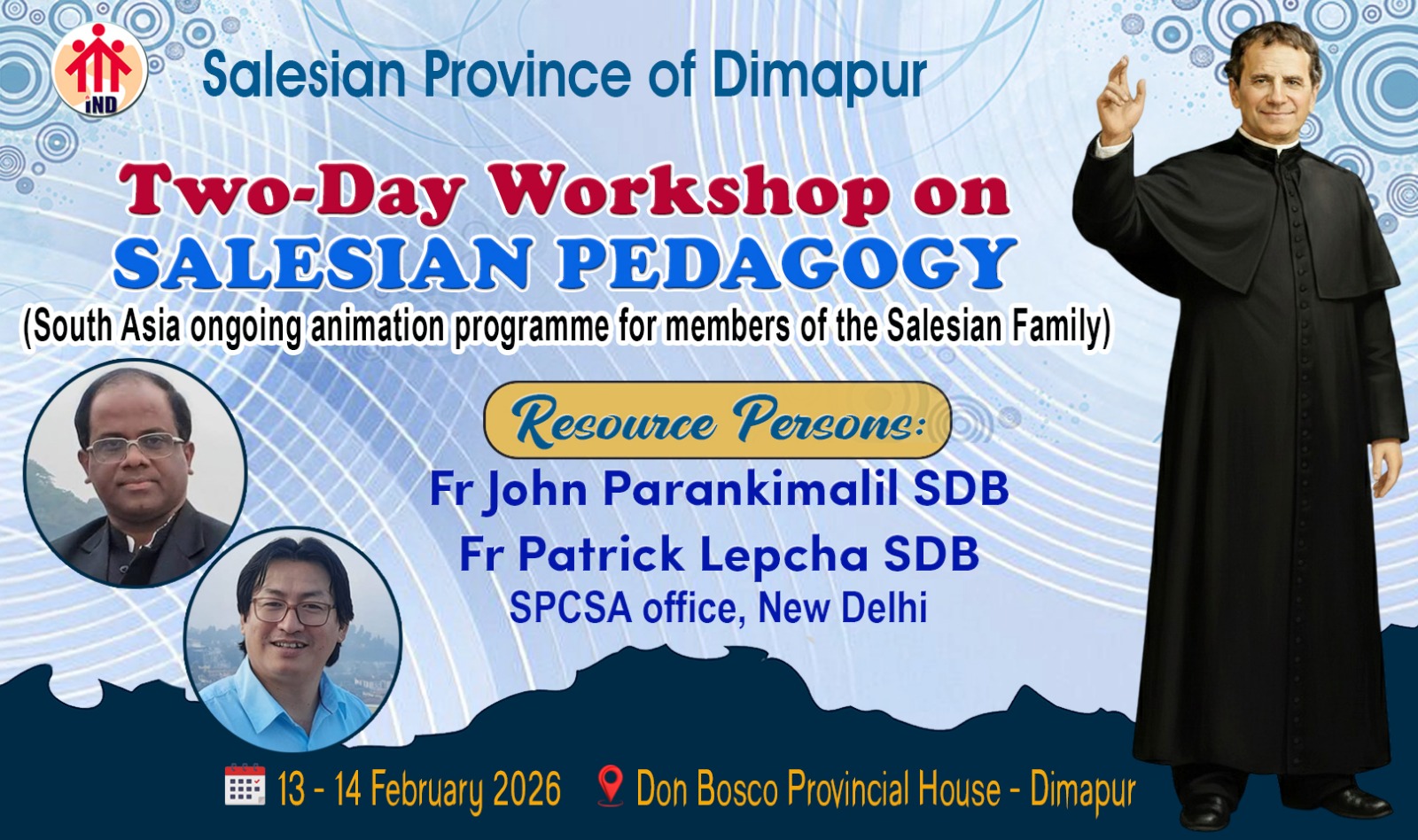 iND

Salesian Province of Dimapur

Two-Day Workshop on
SALESIAN PEDAGOGY
(South Asia ongoing animation programme for members of the Salesian Family)

Resource Persons:
Fr John Parankimalil SDB
Fr Patrick Lepcha SDB
SPCSA office, New Delhi

13 - 14 February 2026 Don Bosco Provincial House - Dimapur